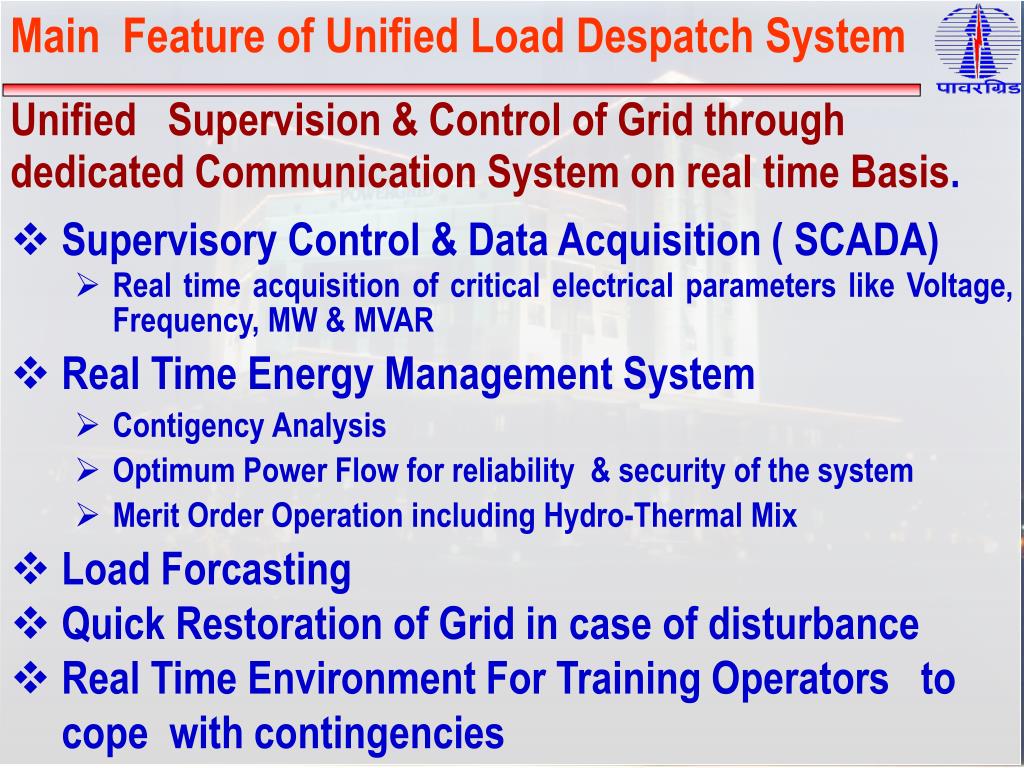 Main Feature of Unified Load Despatch System

पावरग्रिड

Unified Supervision & Control of Grid through dedicated Communication System on real time Basis.

❖ Supervisory Control & Data Acquisition ( SCADA)
➢ Real time acquisition of critical electrical parameters like Voltage, Frequency, MW & MVAR

❖ Real Time Energy Management System
➢ Contigency Analysis
➢ Optimum Power Flow for reliability & security of the system
➢ Merit Order Operation including Hydro-Thermal Mix

❖ Load Forcasting

❖ Quick Restoration of Grid in case of disturbance

❖ Real Time Environment For Training Operators to cope with contingencies